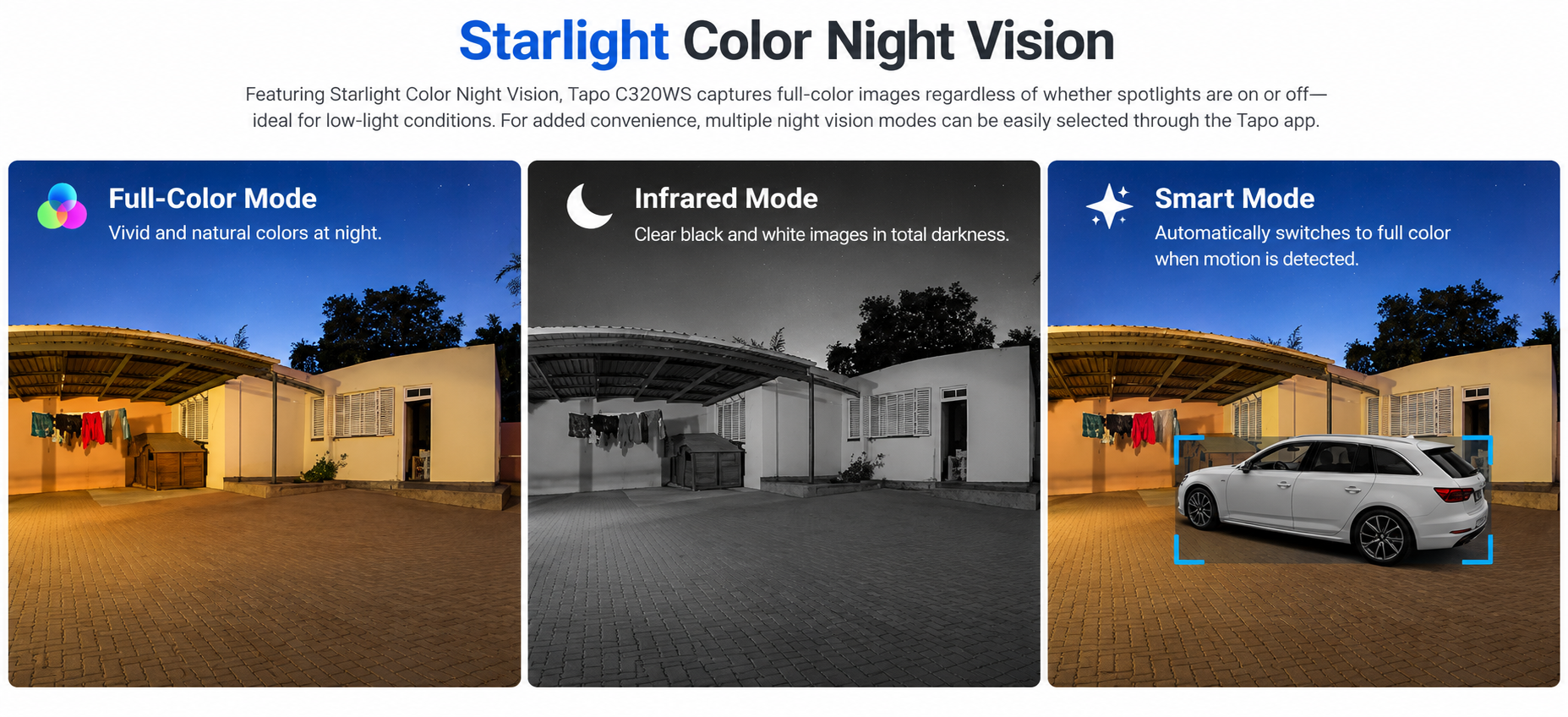 Starlight Color Night Vision

Featuring Starlight Color Night Vision, Tapo C320WS captures full-color images regardless of whether spotlights are on or off—ideal for low-light conditions. For added convenience, multiple night vision modes can be easily selected through the Tapo app.

Full-Color Mode
Vivid and natural colors at night.

Infrared Mode
Clear black and white images in total darkness.

Smart Mode
Automatically switches to full color when motion is detected.